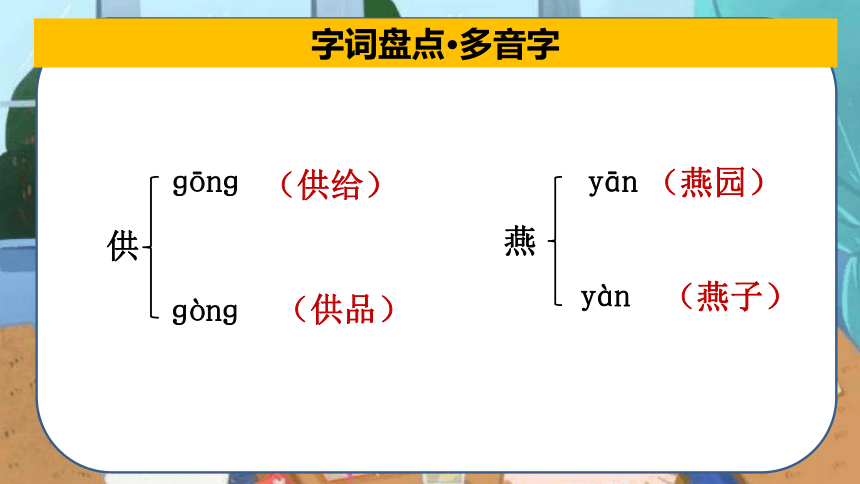 字词盘点•多音字

供 gōng （供给）
gòng （供品）

燕 yān （燕园）
yàn （燕子）